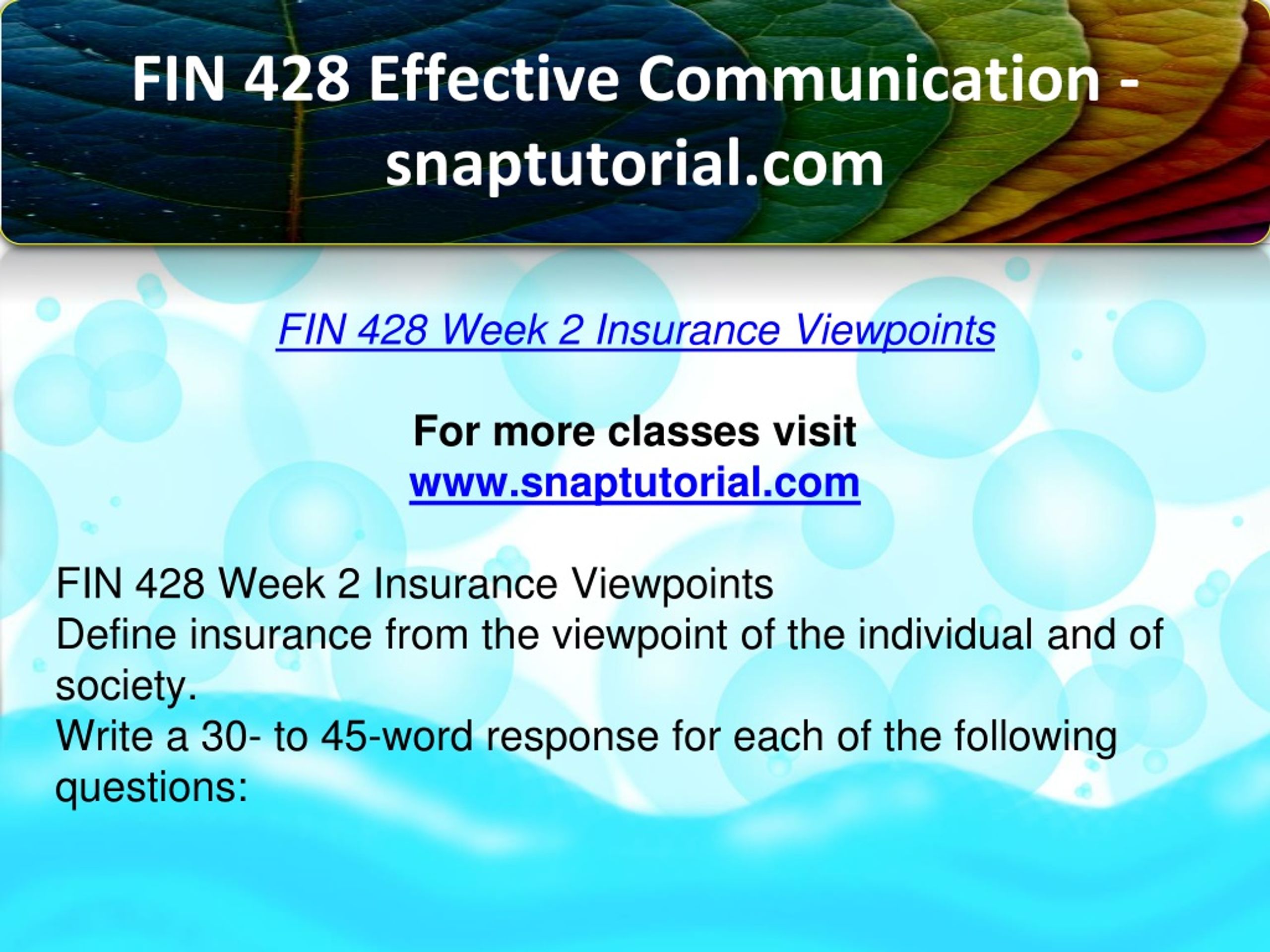 FIN 428 Effective Communication - snaptutorial.com

FIN 428 Week 2 Insurance Viewpoints

For more classes visit
www.snaptutorial.com

FIN 428 Week 2 Insurance Viewpoints
Define insurance from the viewpoint of the individual and of society.
Write a 30- to 45-word response for each of the following questions: